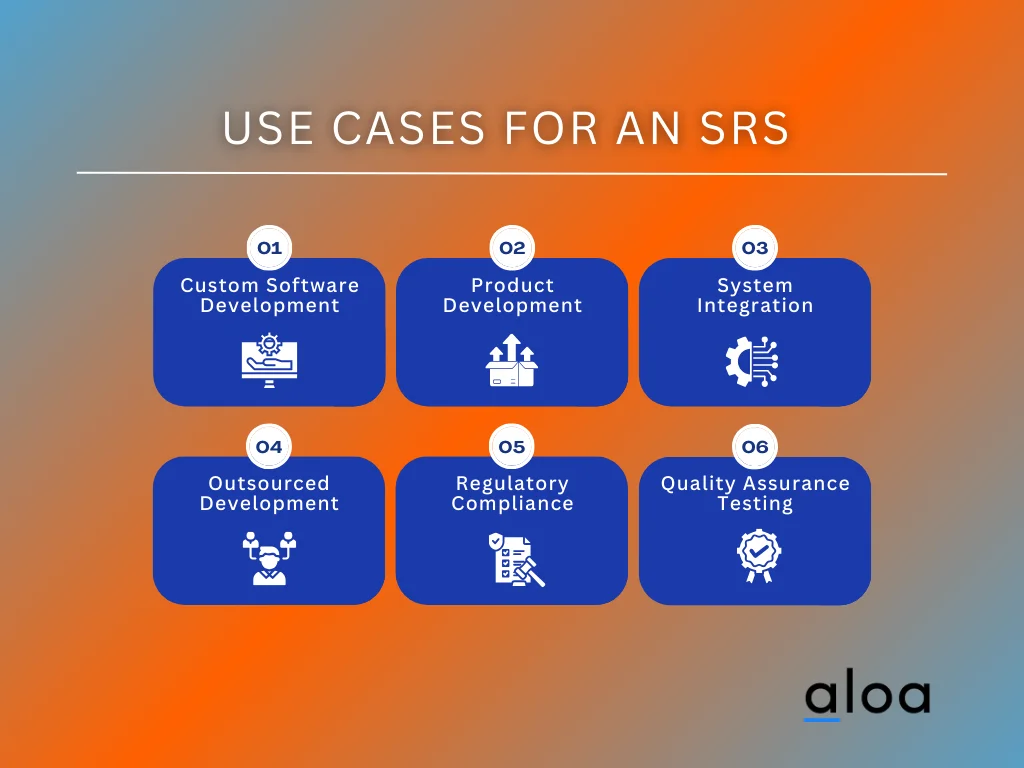 USE CASES FOR AN SRS

01
Custom Software Development

02
Product Development

03
System Integration

04
Outsourced Development

05
Regulatory Compliance

06
Quality Assurance Testing

aloa